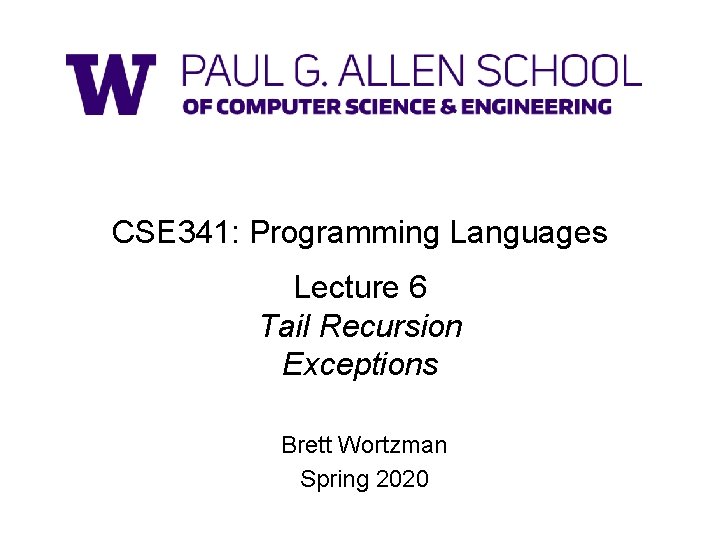 W PAUL G. ALLEN SCHOOL
OF COMPUTER SCIENCE & ENGINEERING

CSE341: Programming Languages

Lecture 6
Tail Recursion
Exceptions

Brett Wortzman
Spring 2020